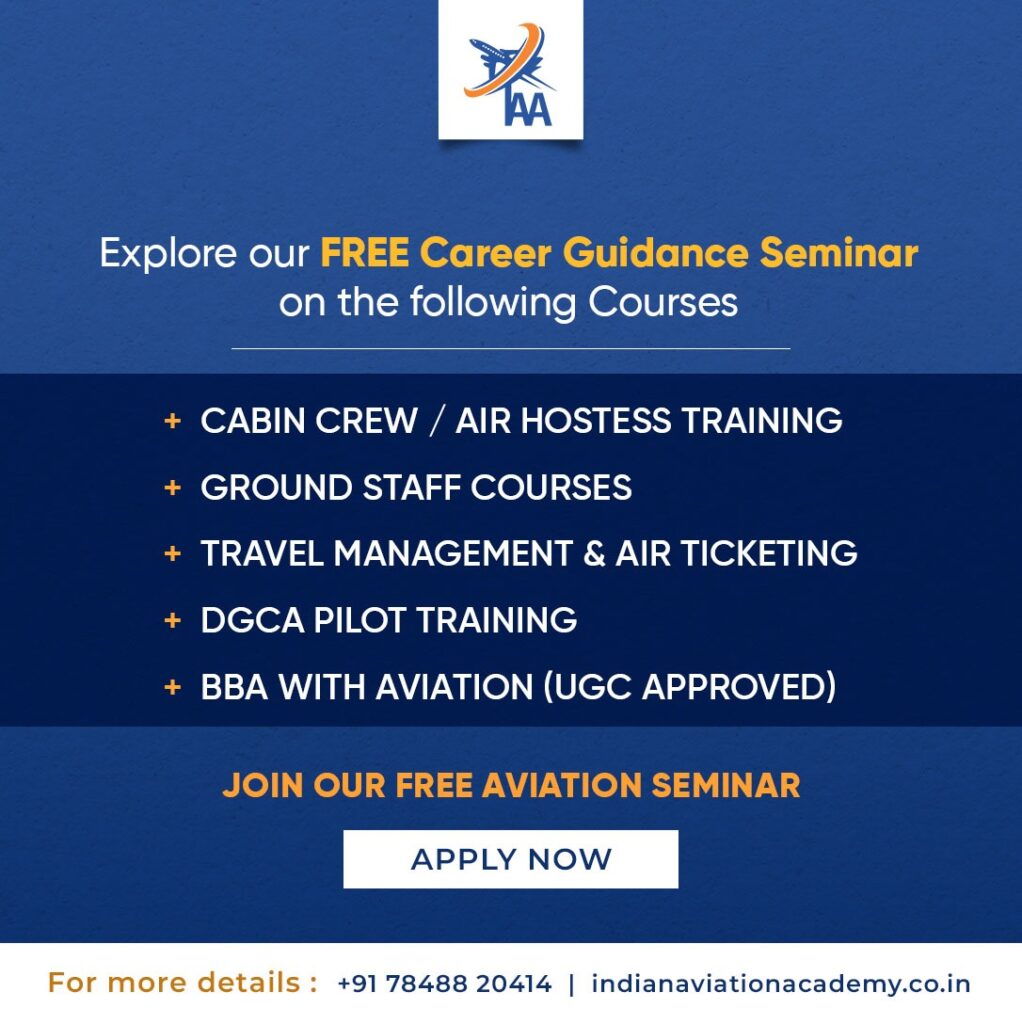 IAA

Explore our FREE Career Guidance Seminar on the following Courses

+ CABIN CREW / AIR HOSTESS TRAINING
+ GROUND STAFF COURSES
+ TRAVEL MANAGEMENT & AIR TICKETING
+ DGCA PILOT TRAINING
+ BBA WITH AVIATION (UGC APPROVED)

JOIN OUR FREE AVIATION SEMINAR

APPLY NOW

For more details : +91 78488 20414 | indianaviationacademy.co.in